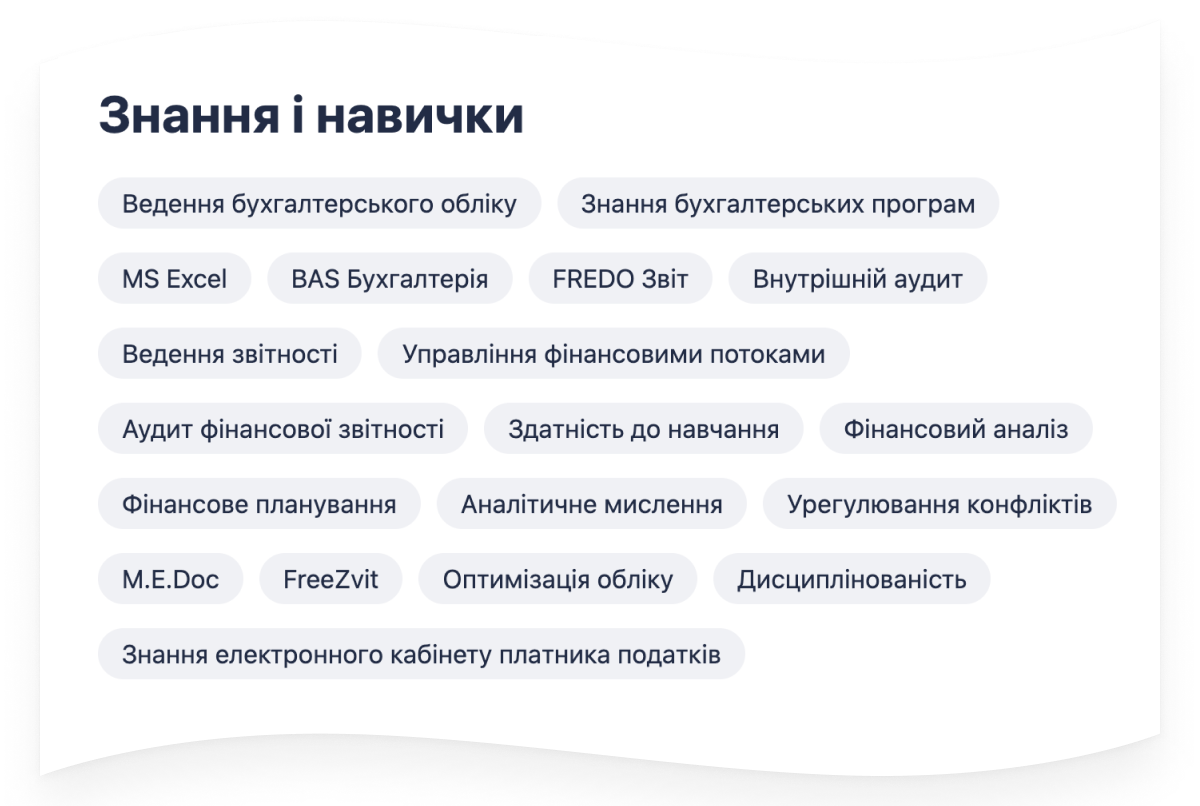 Знання і навички

Ведення бухгалтерського обліку
Знання бухгалтерських програм
MS Excel
BAS Бухгалтерія
FREDO Звіт
Внутрішній аудит
Ведення звітності
Управління фінансовими потоками
Аудит фінансової звітності
Здатність до навчання
Фінансовий аналіз
Фінансове планування
Аналітичне мислення
Урегулювання конфліктів
M.E.Doc
FreeZvit
Оптимізація обліку
Дисциплінованість
Знання електронного кабінету платника податків